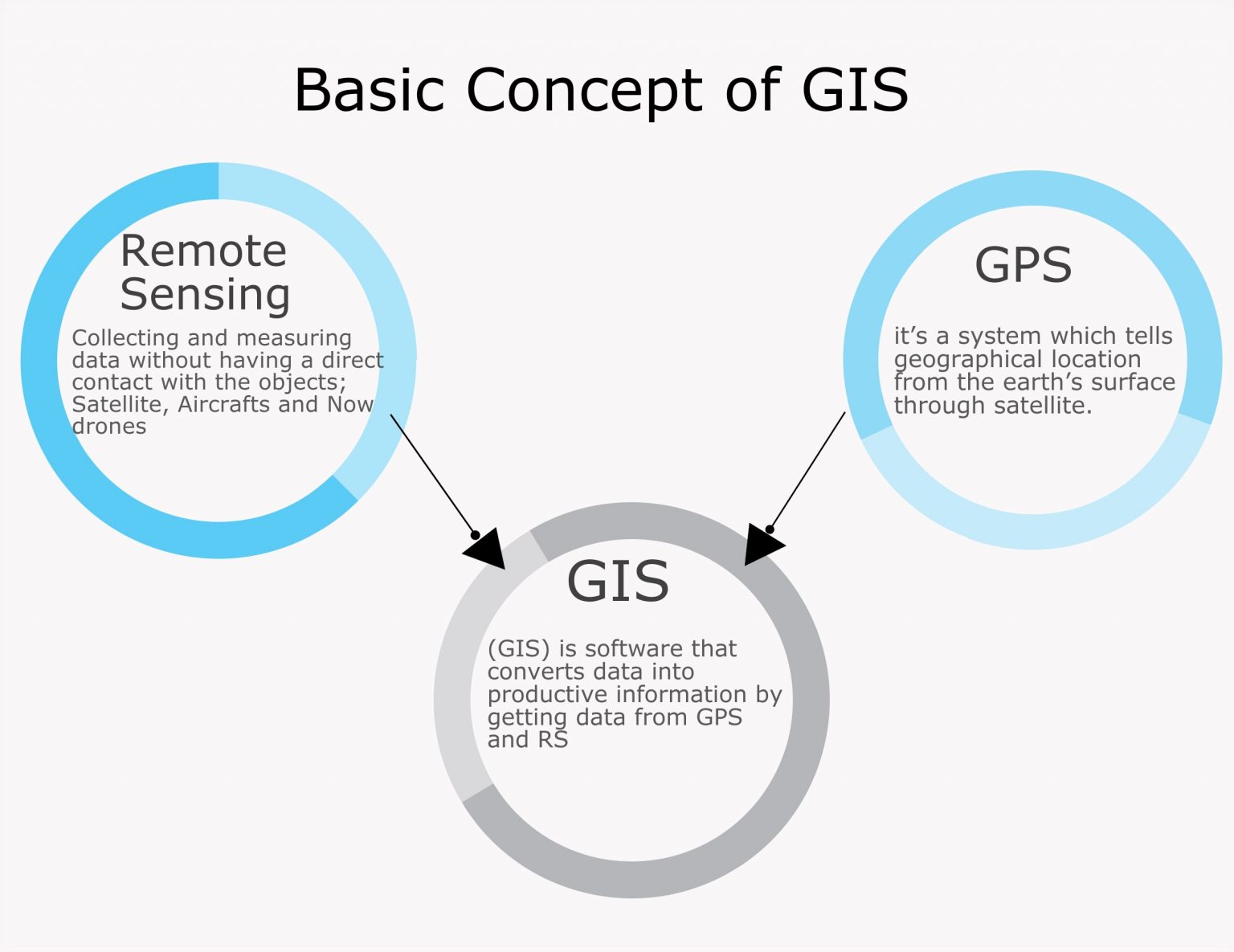 Basic Concept of GIS

Remote Sensing

Collecting and measuring data without having a direct contact with the objects; Satellite, Aircrafts and Now drones

GPS

it’s a system which tells geographical location from the earth’s surface through satellite.

GIS

(GIS) is software that converts data into productive information by getting data from GPS and RS